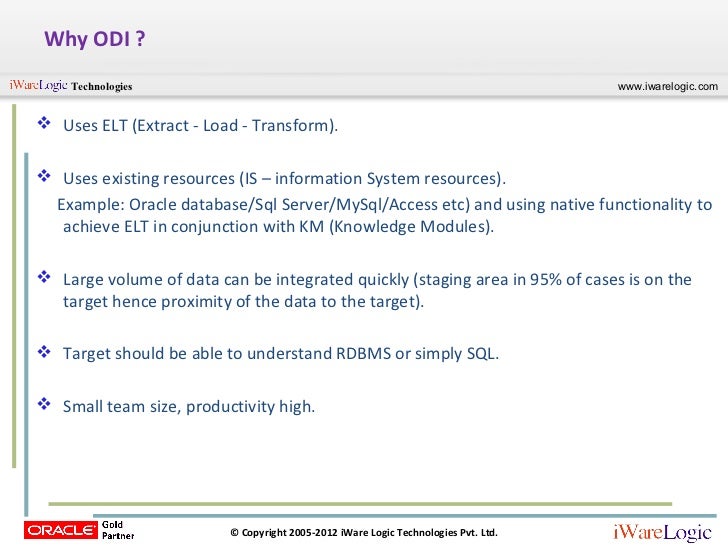 Why ODI ?

iWareLogic Technologies

www.iwarelogic.com

❖ Uses ELT (Extract - Load - Transform).

❖ Uses existing resources (IS – information System resources).
Example: Oracle database/Sql Server/MySql/Access etc) and using native functionality to achieve ELT in conjunction with KM (Knowledge Modules).

❖ Large volume of data can be integrated quickly (staging area in 95% of cases is on the target hence proximity of the data to the target).

❖ Target should be able to understand RDBMS or simply SQL.

❖ Small team size, productivity high.

ORACLE Gold Partner

© Copyright 2005-2012 iWare Logic Technologies Pvt. Ltd.

iWareLogic